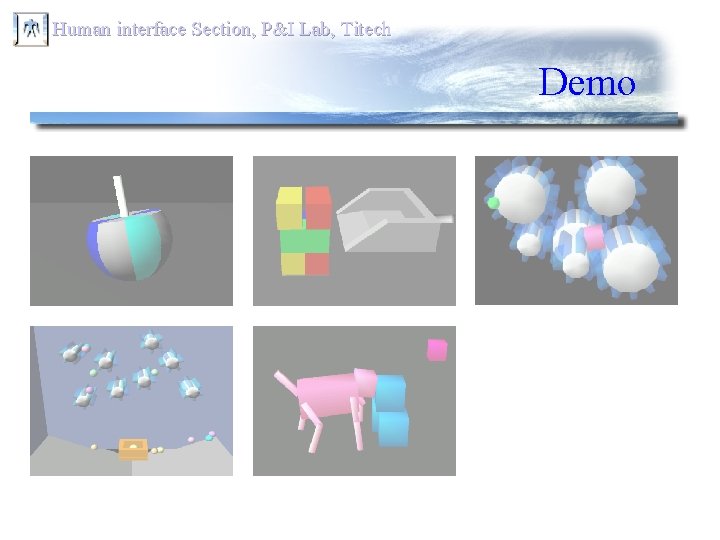 Human interface Section, P&I Lab, Titech

Demo